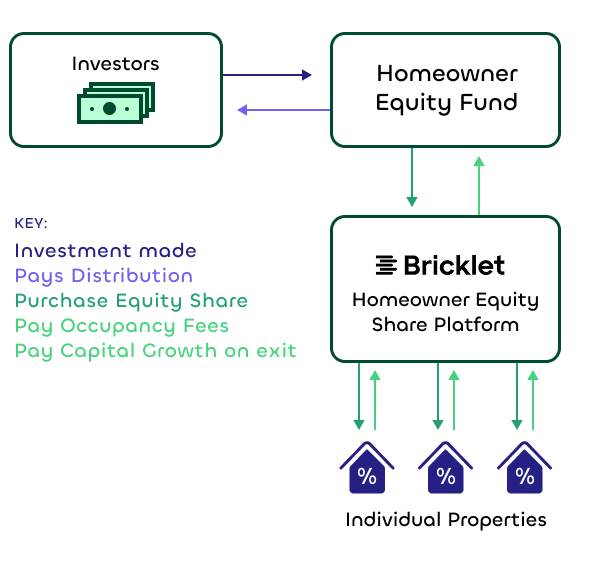 Investors

Homeowner Equity Fund

KEY:
Investment made
Pays Distribution
Purchase Equity Share
Pay Occupancy Fees
Pay Capital Growth on exit

Bricklet
Homeowner Equity Share Platform

%
%
%

Individual Properties